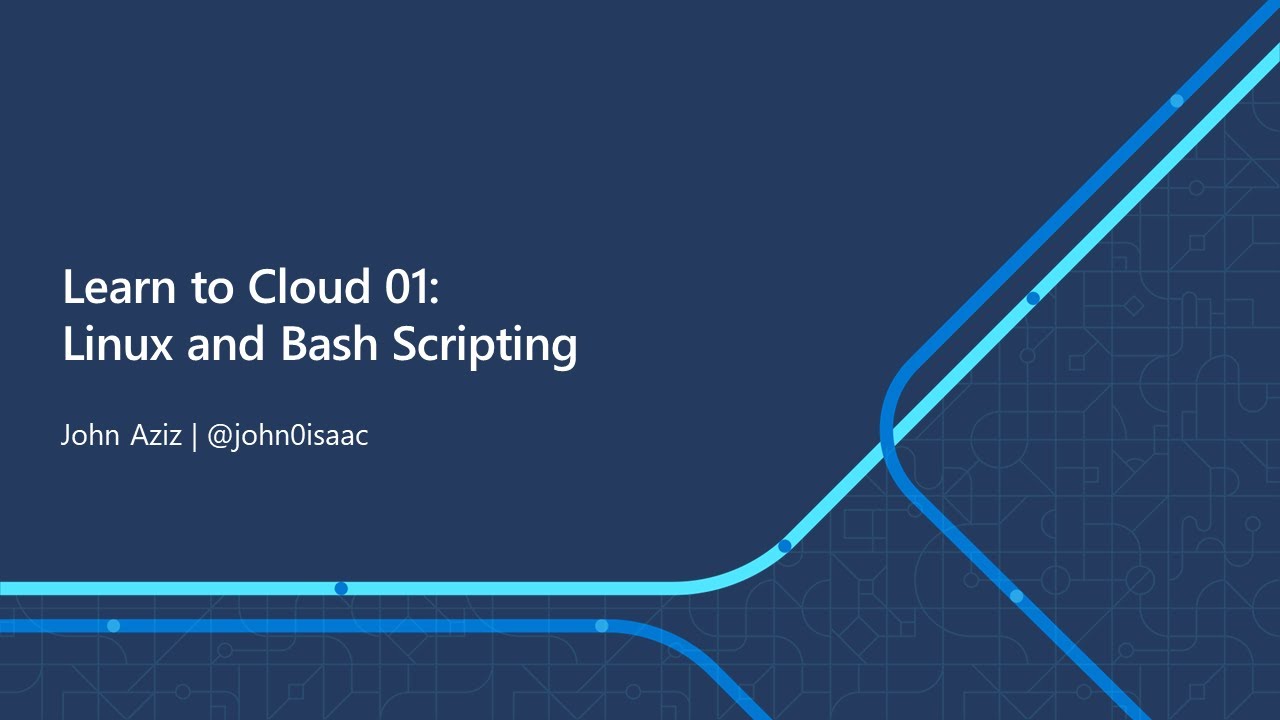 Learn to Cloud 01:
Linux and Bash Scripting

John Aziz | @john0isaac